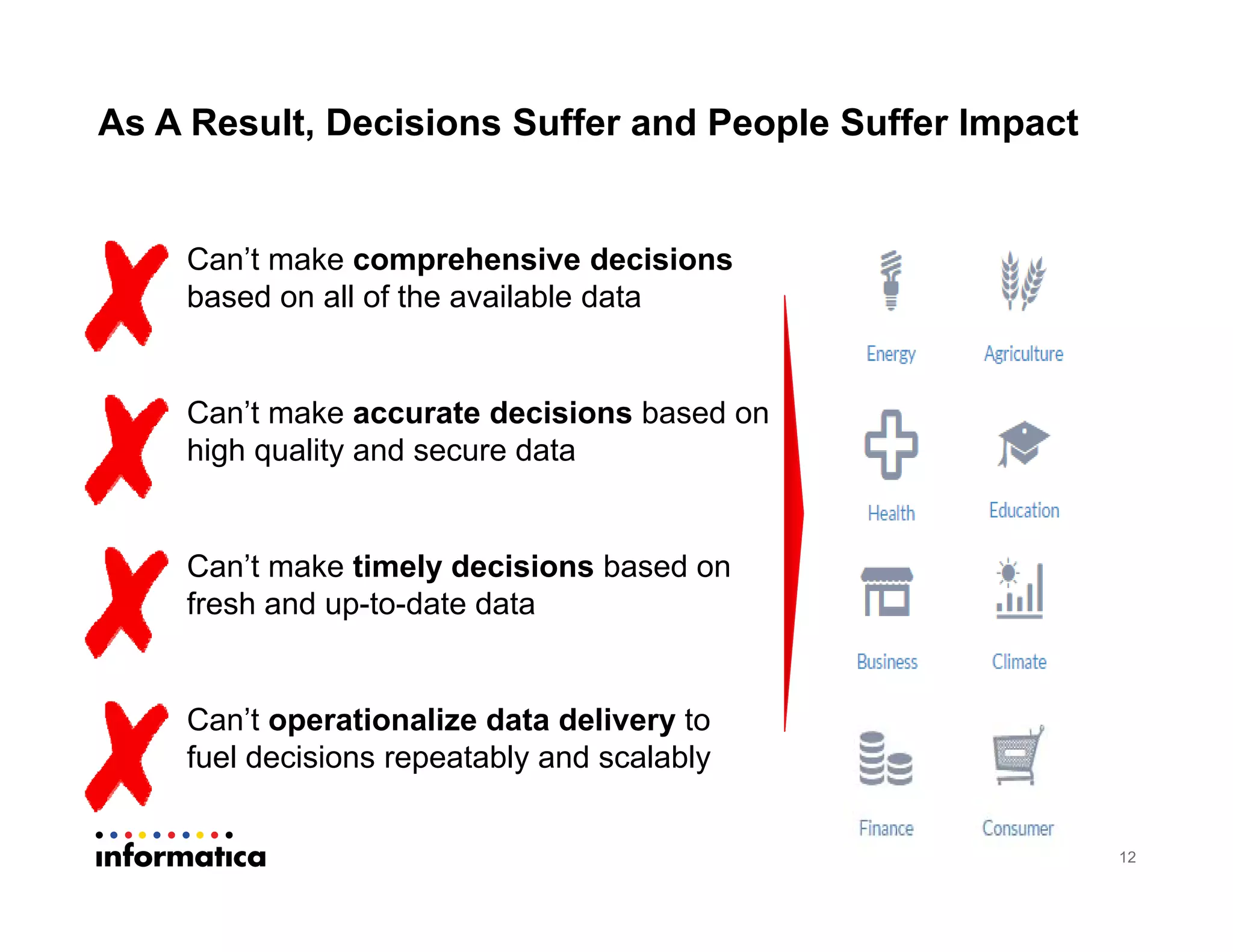 As A Result, Decisions Suffer and People Suffer Impact

Can't make comprehensive decisions based on all of the available data

Can't make accurate decisions based on high quality and secure data

Can't make timely decisions based on fresh and up-to-date data

Can't operationalize data delivery to fuel decisions repeatably and scalably

Energy
Agriculture
Health
Education
Business
Climate
Finance
Consumer

informatica

12